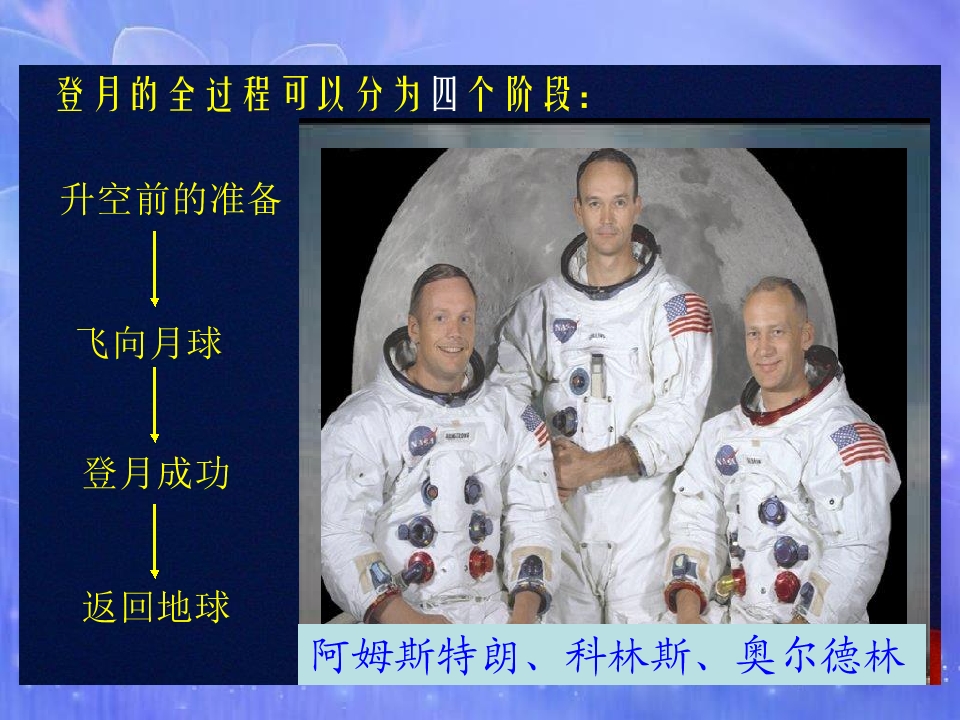 登月的全过程可以分为四个阶段：

升空前的准备

飞向月球

登月成功

返回地球

阿姆斯特朗、科林斯、奥尔德林